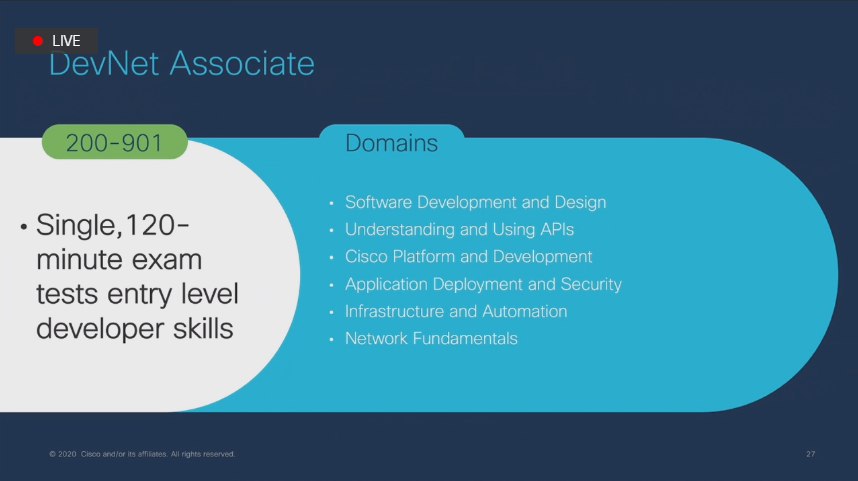 LIVE

DevNet Associate

200-901

• Single,120-minute exam tests entry level developer skills

Domains

• Software Development and Design
• Understanding and Using APIs
• Cisco Platform and Development
• Application Deployment and Security
• Infrastructure and Automation
• Network Fundamentals

© 2020 Cisco and/or its affiliates. All rights reserved.

27